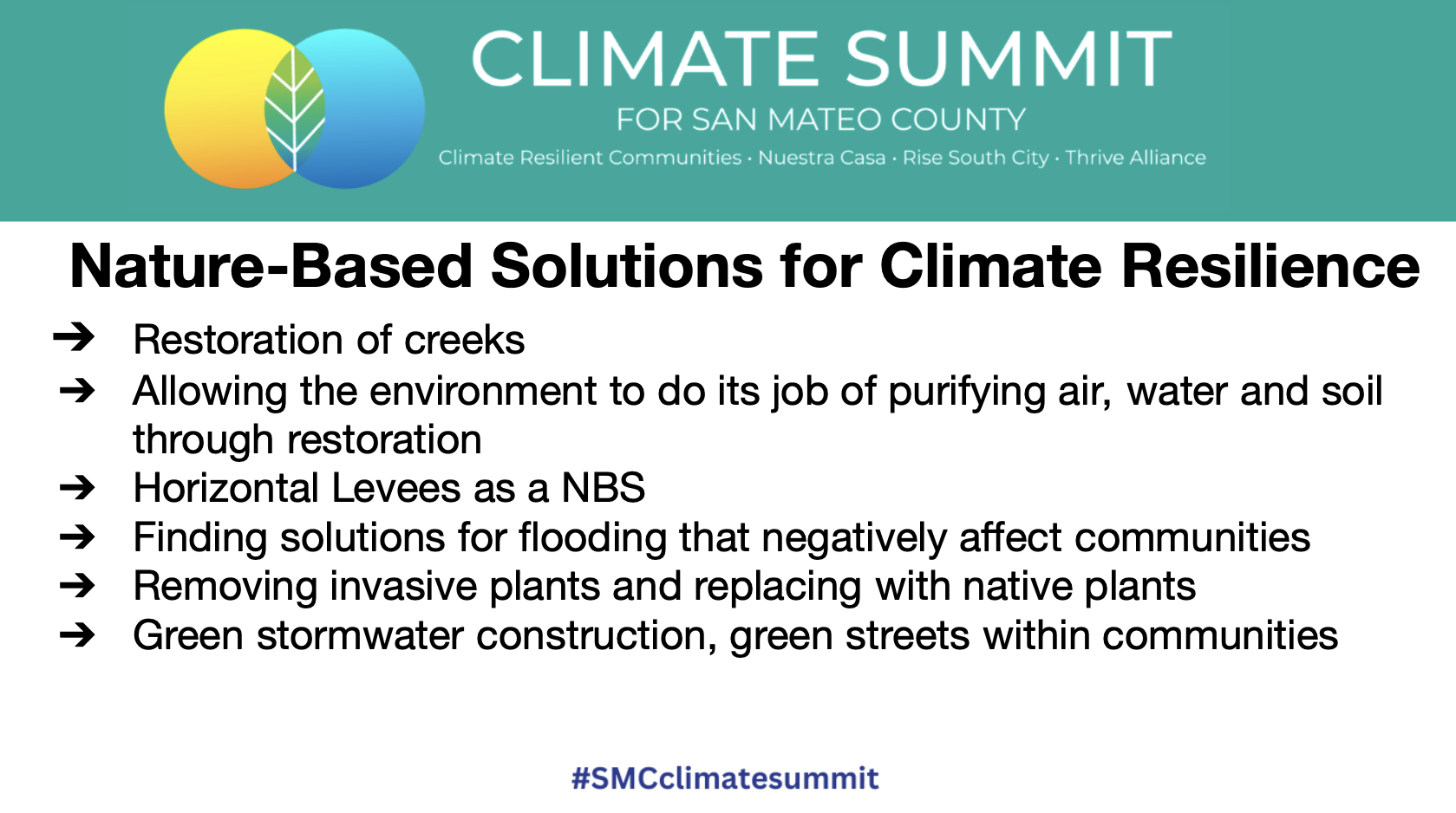 CLIMATE SUMMIT
FOR SAN MATEO COUNTY
Climate Resilient Communities · Nuestra Casa · Rise South City · Thrive Alliance

Nature-Based Solutions for Climate Resilience

➔ Restoration of creeks
➔ Allowing the environment to do its job of purifying air, water and soil through restoration
➔ Horizontal Levees as a NBS
➔ Finding solutions for flooding that negatively affect communities
➔ Removing invasive plants and replacing with native plants
➔ Green stormwater construction, green streets within communities

#SMCclimatesummit